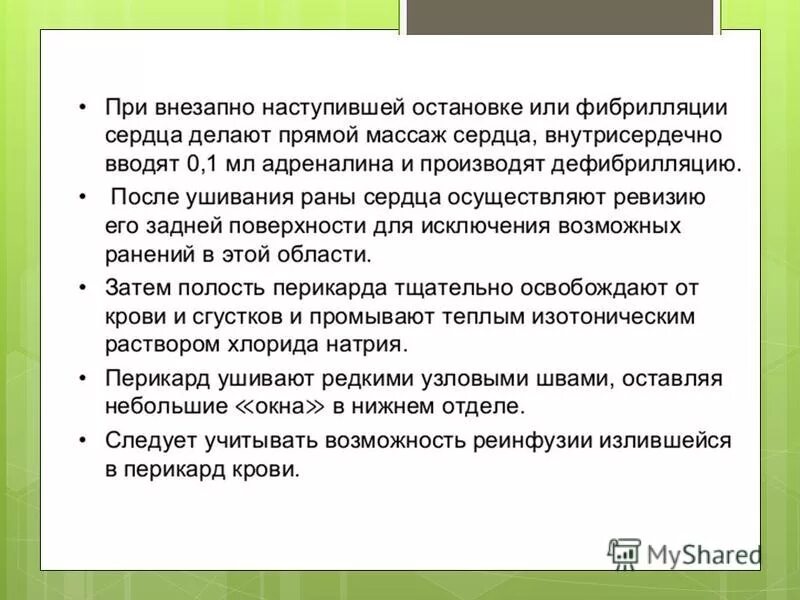 • При внезапно наступившей остановке или фибрилляции сердца делают прямой массаж сердца, внутрисердечно вводят 0,1 мл адреналина и производят дефибрилляцию.

• После ушивания раны сердца осуществляют ревизию его задней поверхности для исключения возможных ранений в этой области.

• Затем полость перикарда тщательно освобождают от крови и сгустков и промывают теплым изотоническим раствором хлорида натрия.

• Перикард ушивают редкими узловыми швами, оставляя небольшие «окна» в нижнем отделе.

• Следует учитывать возможность реинфузии излившейся в перикард крови.

MyShared